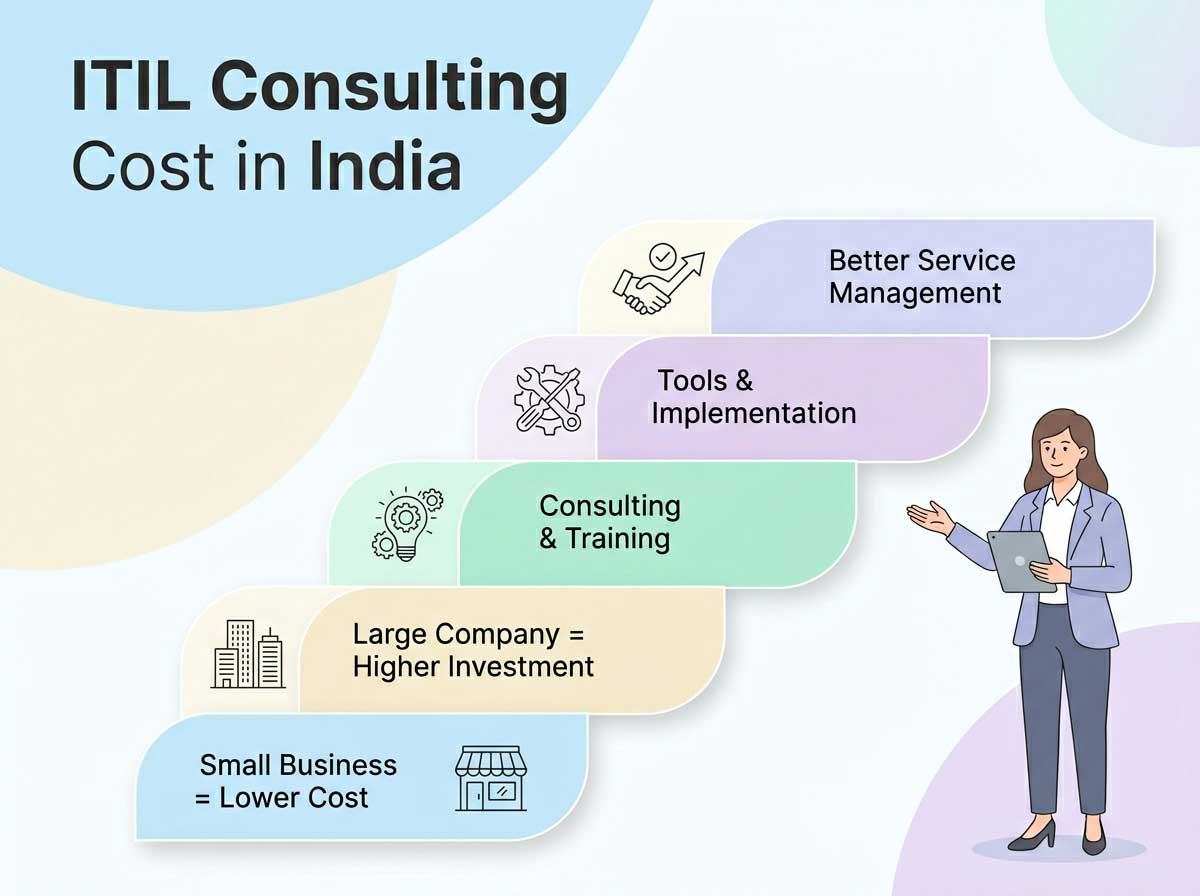 ITIL Consulting
Cost in India

Better Service Management

Tools & Implementation

Consulting & Training

Large Company = Higher Investment

Small Business = Lower Cost